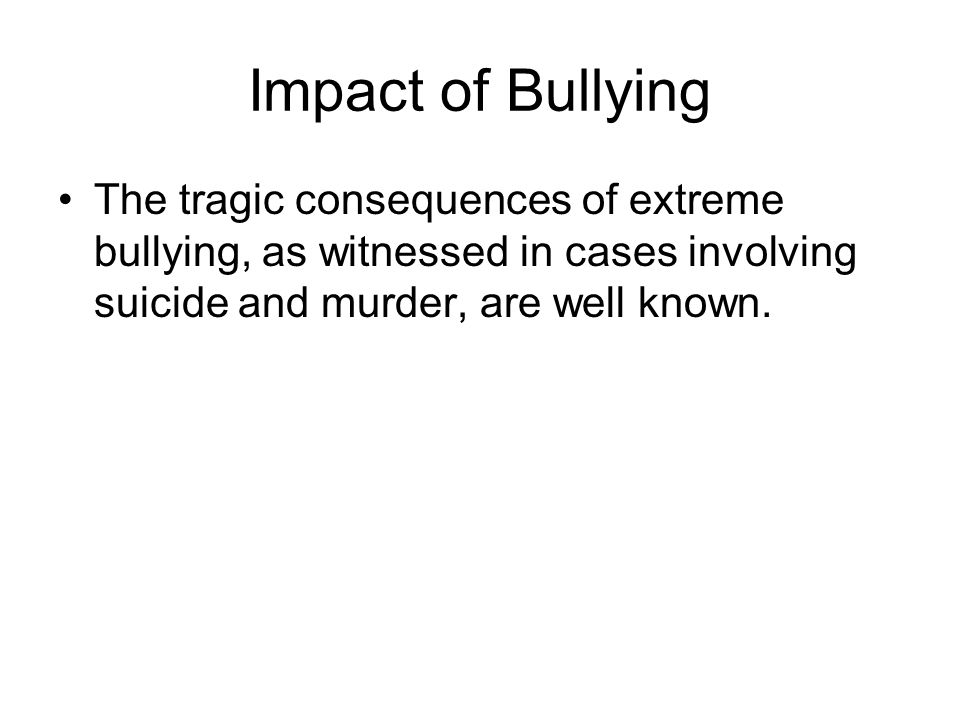 Impact of Bullying

• The tragic consequences of extreme bullying, as witnessed in cases involving suicide and murder, are well known.